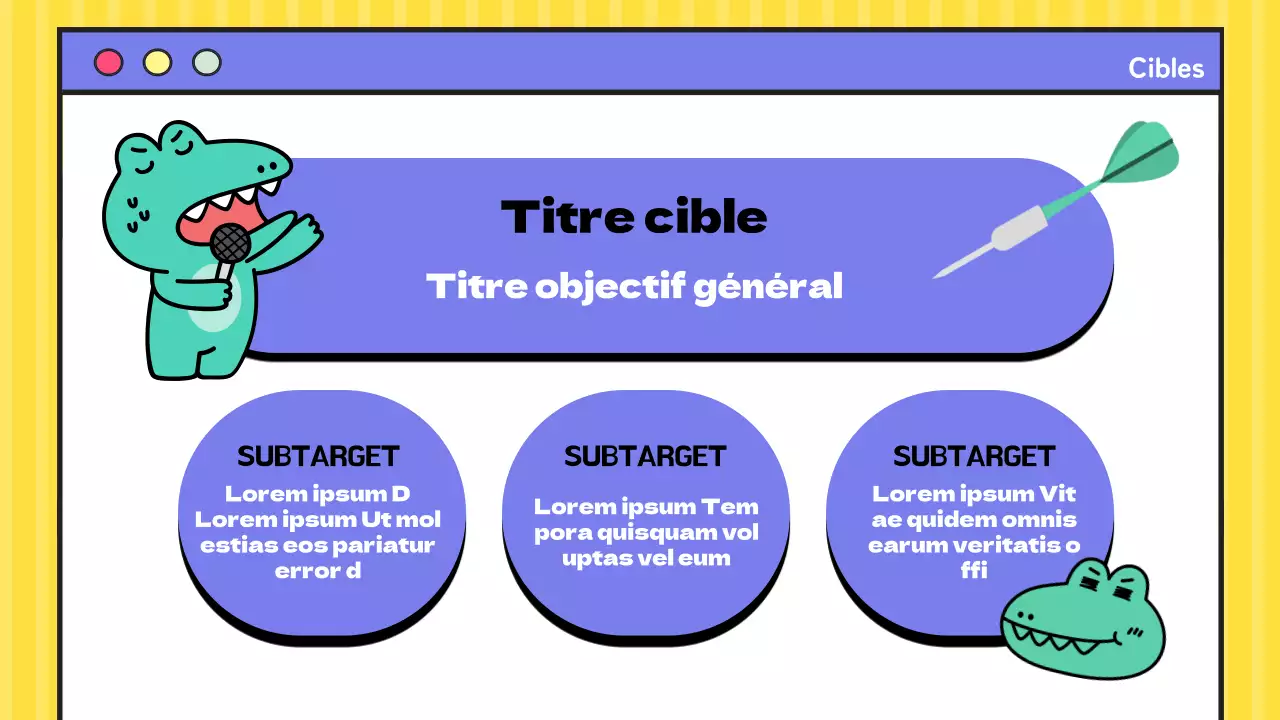 Cibles

Titre cible

Titre objectif général

SUBTARGET

Lorem ipsum D Lorem ipsum Ut mol estias eos pariatur error d

SUBTARGET

Lorem ipsum Tem pora quisquam vol uptas vel eum

SUBTARGET

Lorem ipsum Vit ae quidem omnis earum veritatis o ffi